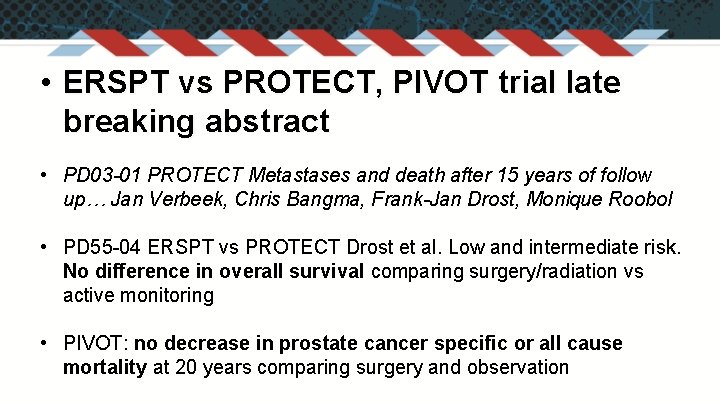 • ERSPT vs PROTECT, PIVOT trial late breaking abstract

• PD03-01 PROTECT Metastases and death after 15 years of follow up… Jan Verbeek, Chris Bangma, Frank-Jan Drost, Monique Roobol

• PD55-04 ERSPT vs PROTECT Drost et al. Low and intermediate risk. No difference in overall survival comparing surgery/radiation vs active monitoring

• PIVOT: no decrease in prostate cancer specific or all cause mortality at 20 years comparing surgery and observation